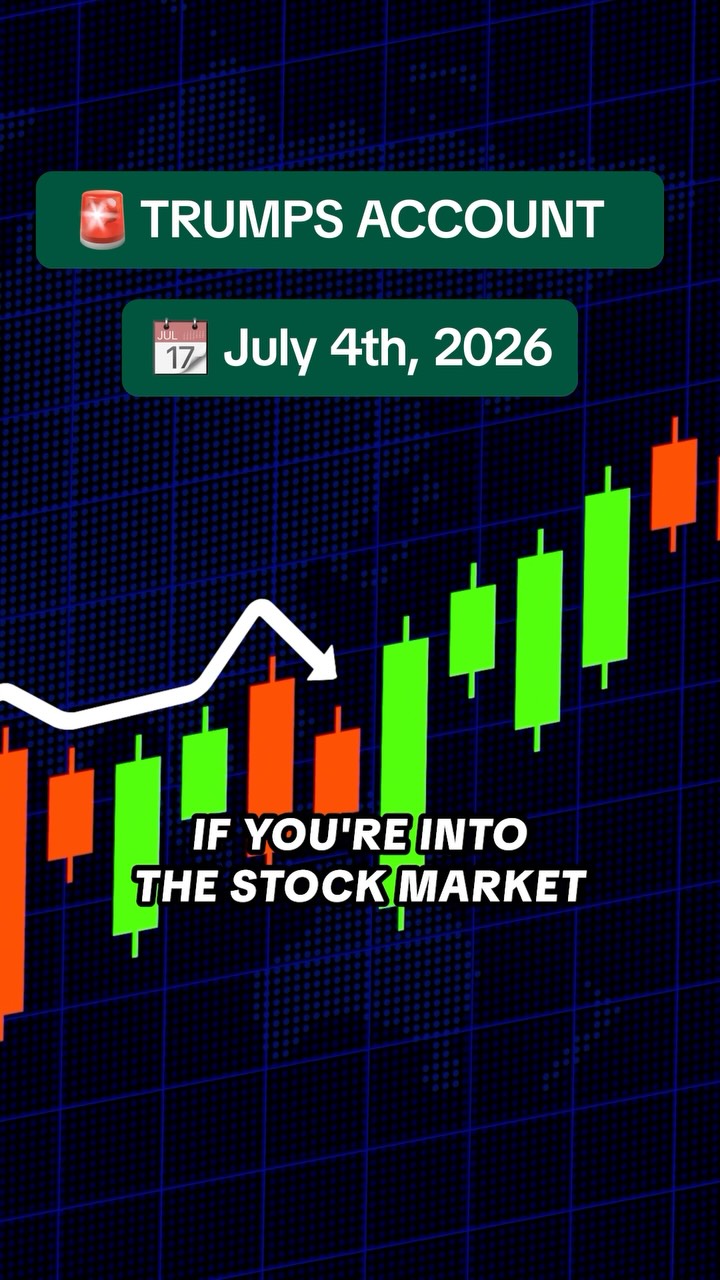 🚨 TRUMPS ACCOUNT

📅 July 4th, 2026

IF YOU'RE INTO THE STOCK MARKET